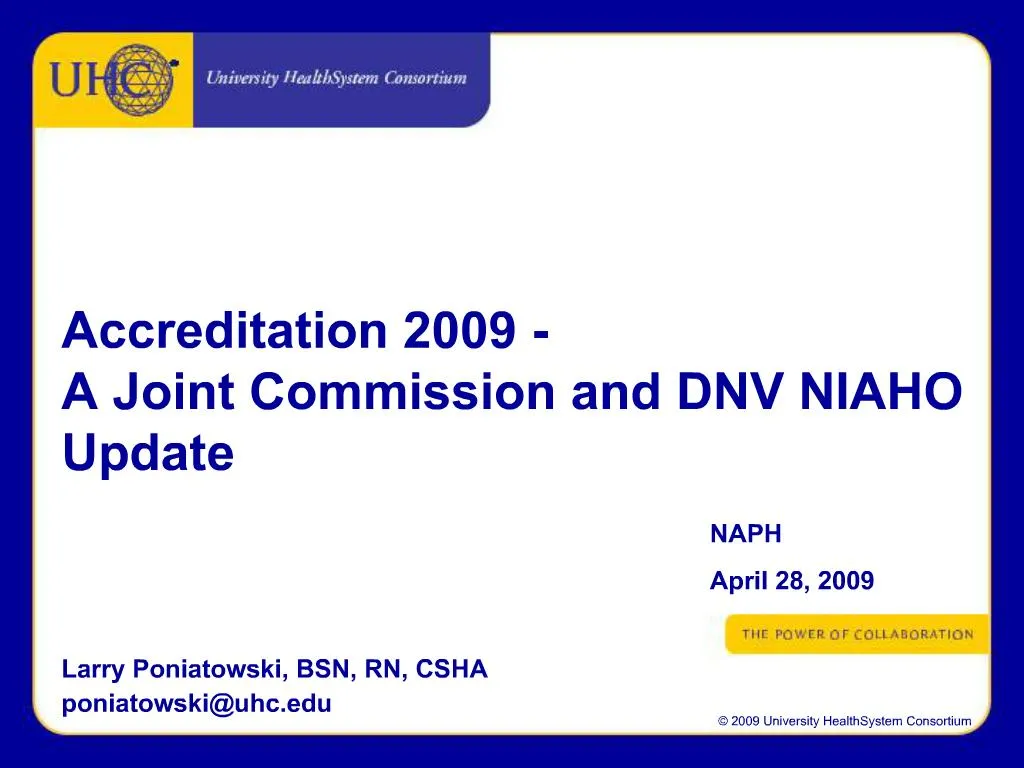 UHC University HealthSystem Consortium

Accreditation 2009 -
A Joint Commission and DNV NIAHO Update

NAPH

April 28, 2009

THE POWER OF COLLABORATION

Larry Poniatowski, BSN, RN, CSHA
poniatowski@uhc.edu

© 2009 University HealthSystem Consortium